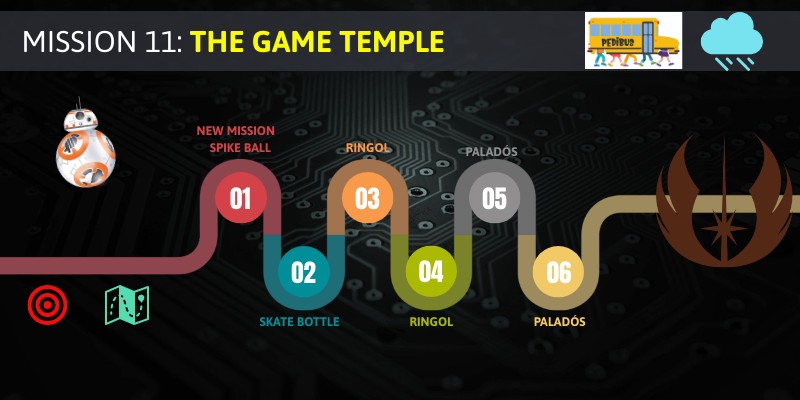 MISSION 11: THE GAME TEMPLE

PEDIBUS

NEW MISSION
SPIKE BALL

01

02

SKATE BOTTLE

RINGOL

03

04

RINGOL

PALADÓS

05

06

PALADÓS